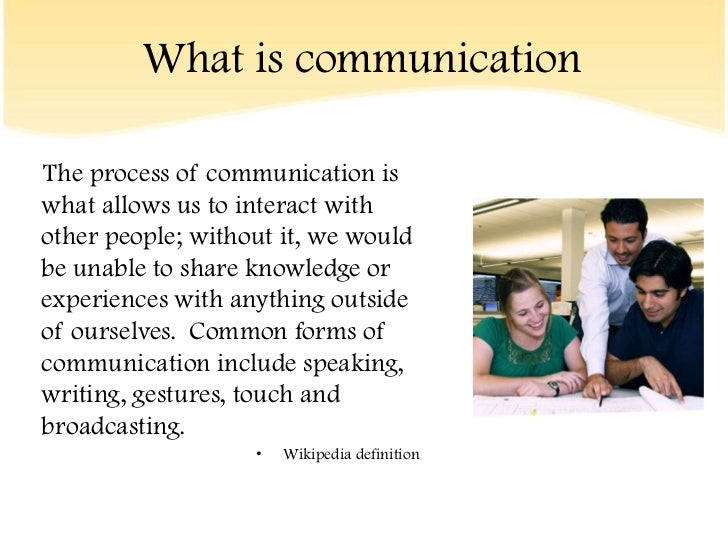 What is communication

The process of communication is what allows us to interact with other people; without it, we would be unable to share knowledge or experiences with anything outside of ourselves.  Common forms of communication include speaking, writing, gestures, touch and broadcasting.

• Wikipedia definition